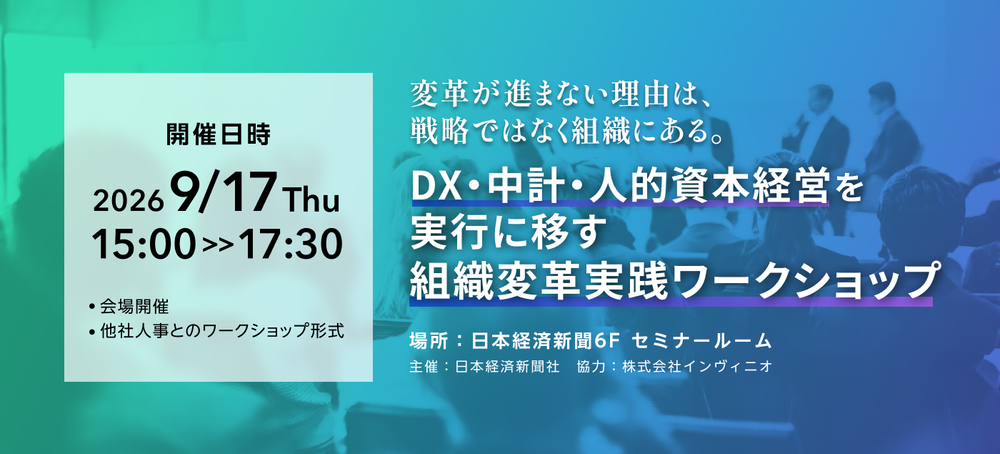 開催日時

2026 9/17 Thu
15:00 >> 17:30

• 会場開催
• 他社人事とのワークショップ形式

変革が進まない理由は、
戦略ではなく組織にある。

DX・中計・人的資本経営を
実行に移す
組織変革実践ワークショップ

場所：日本経済新聞6F セミナールーム
主催：日本経済新聞社　協力：株式会社インヴィニオ